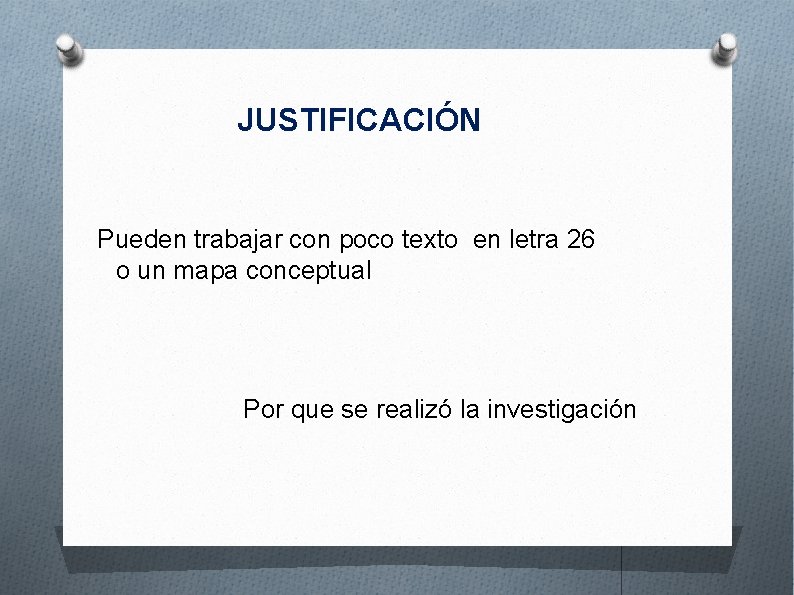 JUSTIFICACIÓN

Pueden trabajar con poco texto en letra 26 o un mapa conceptual

Por que se realizó la investigación